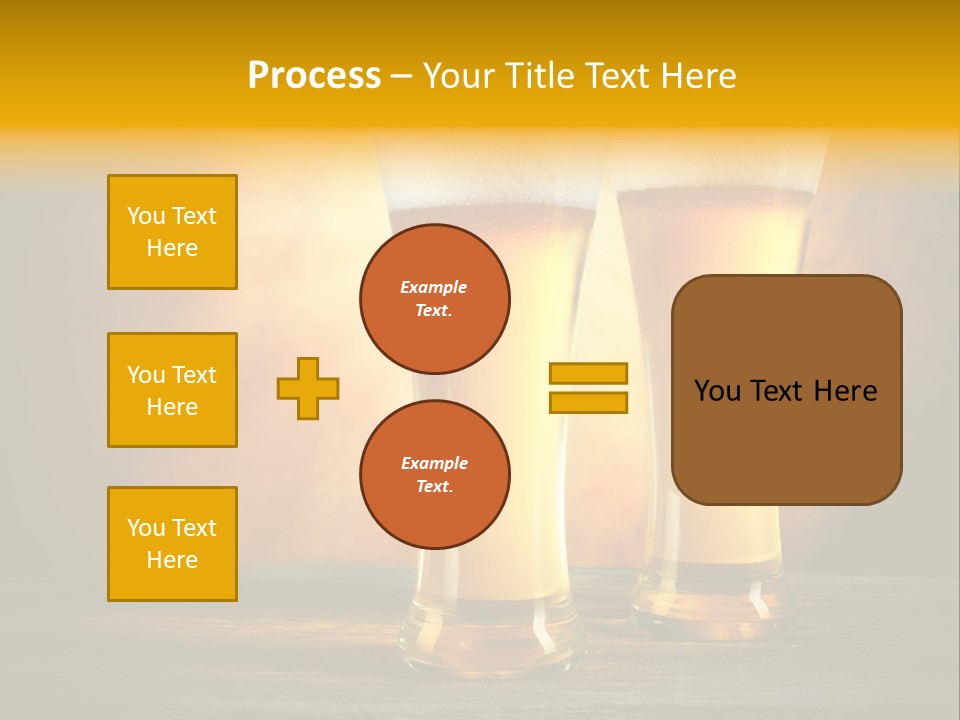 Process – Your Title Text Here

You Text Here

You Text Here

You Text Here

Example Text.

Example Text.

You Text Here